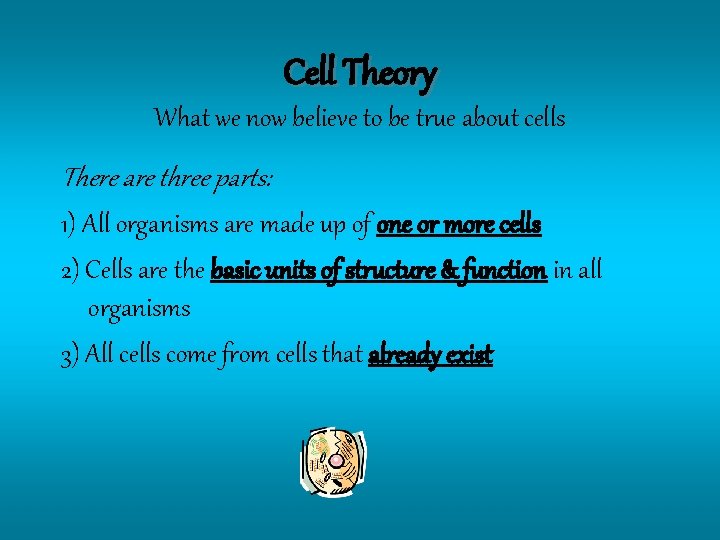 Cell Theory

What we now believe to be true about cells

There are three parts:

1) All organisms are made up of one or more cells

2) Cells are the basic units of structure & function in all organisms

3) All cells come from cells that already exist